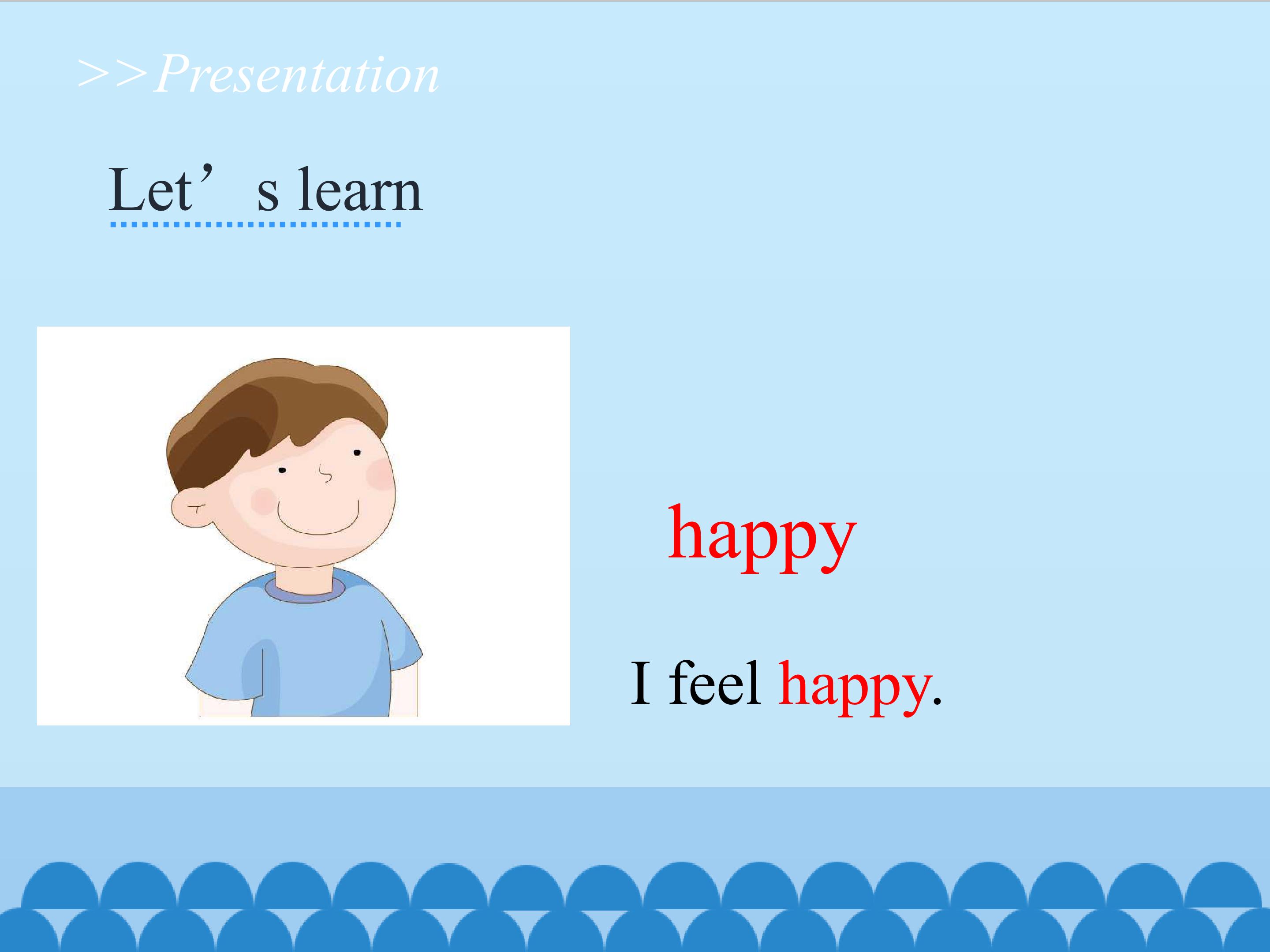 >>Presentation

Let’s learn

happy

I feel happy.